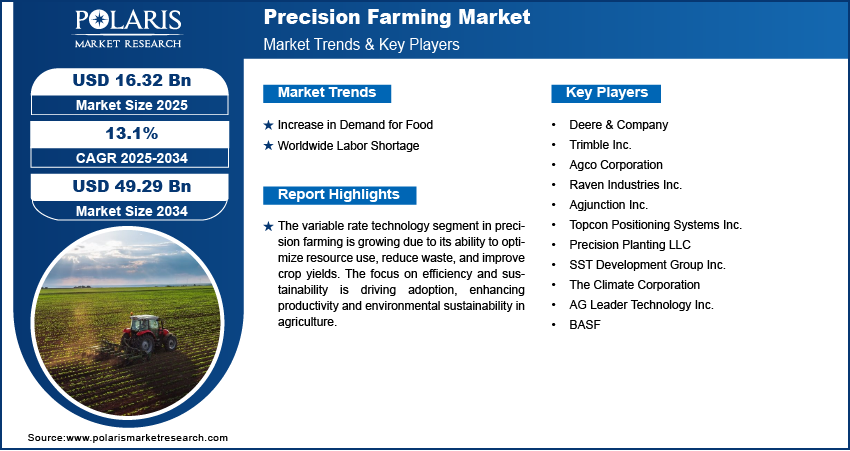 POLARIS
MARKET RESEARCH

Precision Farming Market
Market Trends & Key Players

USD 16.32 Bn
Market Size 2025

13.1%
CAGR 2025-2034

USD 49.29 Bn
Market Size 2034

Market Trends

★ Increase in Demand for Food
★ Worldwide Labor Shortage

Report Highlights

★ The variable rate technology segment in precision farming is growing due to its ability to optimize resource use, reduce waste, and improve crop yields. The focus on efficiency and sustainability is driving adoption, enhancing productivity and environmental sustainability in agriculture.

Key Players

• Deere & Company
• Trimble Inc.
• Agco Corporation
• Raven Industries Inc.
• Agjunction Inc.
• Topcon Positioning Systems Inc.
• Precision Planting LLC
• SST Development Group Inc.
• The Climate Corporation
• AG Leader Technology Inc.
• BASF

Source:www.polarismarketresearch.com